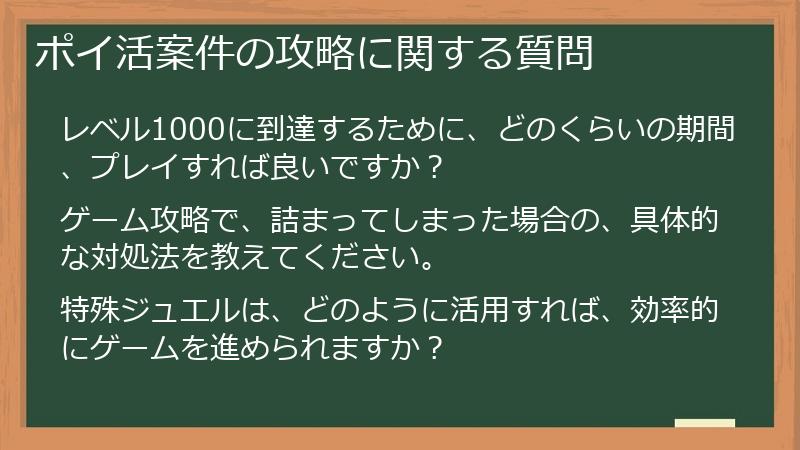 ポイ活案件の攻略に関する質問

レベル1000に到達するために、どのくらいの期間、プレイすれば良いですか？

ゲーム攻略で、詰まってしまった場合の、具体的な対処法を教えてください。

特殊ジュエルは、どのように活用すれば、効率的にゲームを進められますか？